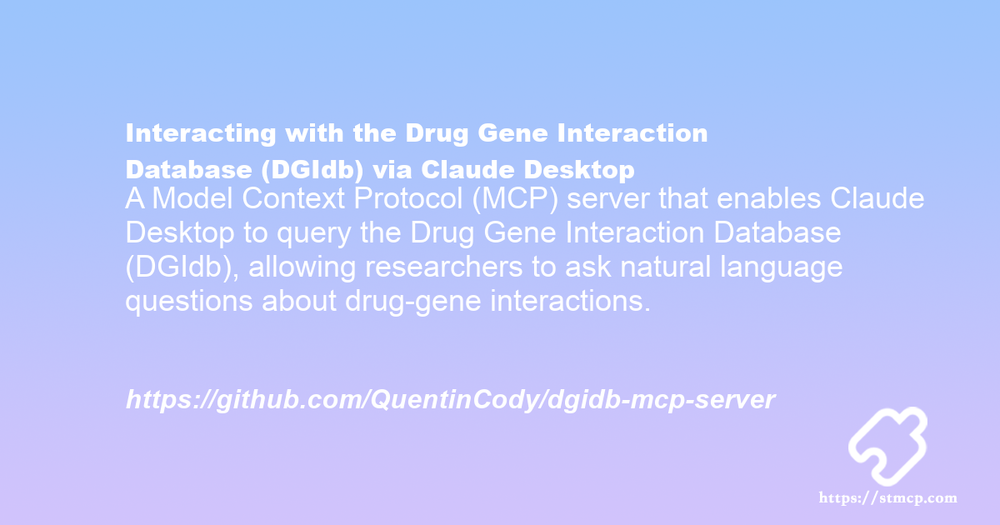 Interacting with the Drug Gene Interaction Database (DGIdb) via Claude Desktop

A Model Context Protocol (MCP) server that enables Claude Desktop to query the Drug Gene Interaction Database (DGIdb), allowing researchers to ask natural language questions about drug-gene interactions.

https://github.com/QuentinCody/dgidb-mcp-server

https://stmcp.com